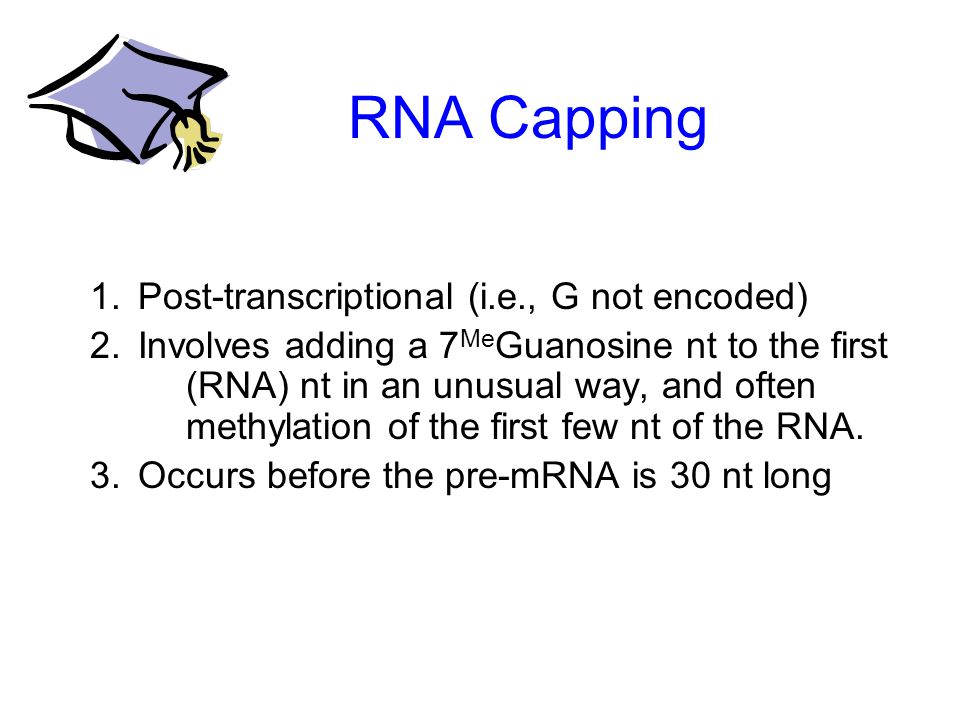 RNA Capping

1. Post-transcriptional (i.e., G not encoded)
2. Involves adding a $7^{Me}$Guanosine nt to the first (RNA) nt in an unusual way, and often methylation of the first few nt of the RNA.
3. Occurs before the pre-mRNA is 30 nt long